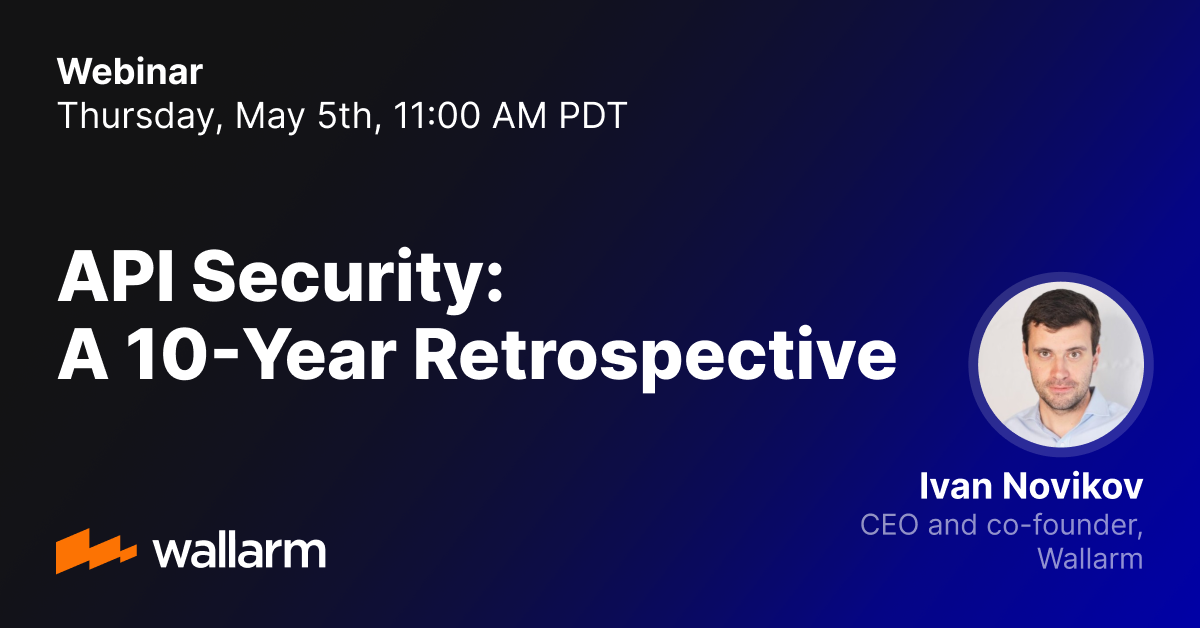 Webinar
Thursday, May 5th, 11:00 AM PDT

API Security:
A 10-Year Retrospective

Ivan Novikov
CEO and co-founder,
Wallarm

wallarm